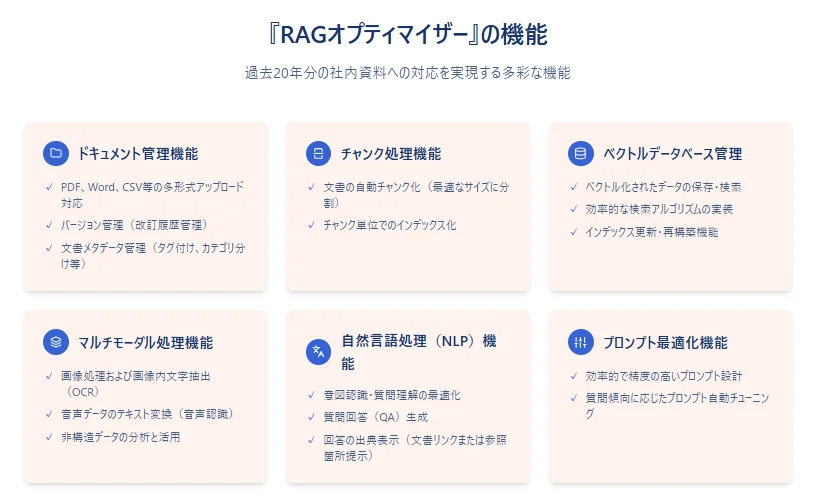 『RAGオプティマイザー』の機能

過去20年分の社内資料への対応を実現する多彩な機能

ドキュメント管理機能

✓ PDF、Word、CSV等の多形式アップロード対応
✓ バージョン管理（改訂履歴管理）
✓ 文書メタデータ管理（タグ付け、カテゴリ分け等）

チャンク処理機能

✓ 文書の自動チャンク化（最適なサイズに分割）
✓ チャンク単位でのインデックス化

ベクトルデータベース管理

✓ ベクトル化されたデータの保存・検索
✓ 効率的な検索アルゴリズムの実装
✓ インデックス更新・再構築機能

マルチモーダル処理機能

✓ 画像処理および画像内文字抽出（OCR）
✓ 音声データのテキスト変換（音声認識）
✓ 非構造データの分析と活用

自然言語処理（NLP）機能

✓ 意図認識・質問理解の最適化
✓ 質問回答（QA）生成
✓ 回答の出典表示（文書リンクまたは参照箇所提示）

プロンプト最適化機能

✓ 効率的で精度の高いプロンプト設計
✓ 質問傾向に応じたプロンプト自動チューニング